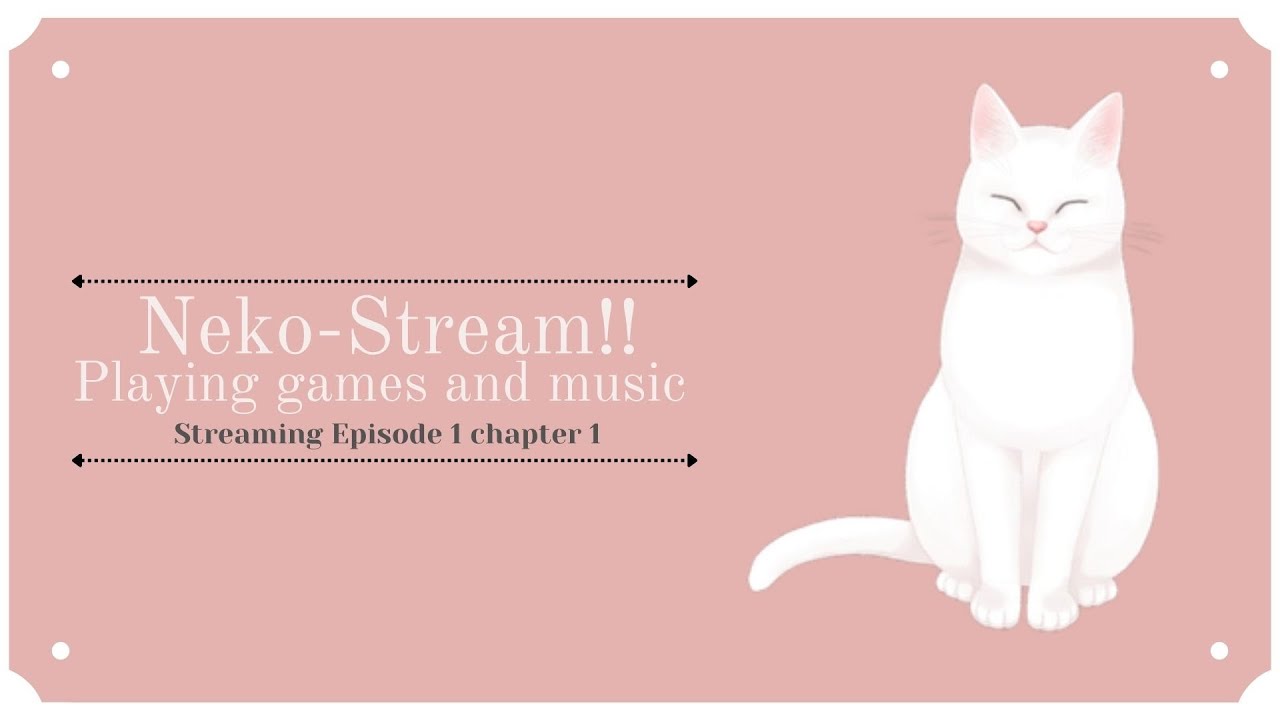 Neko-Stream!!
Playing games and music
Streaming Episode 1 chapter 1